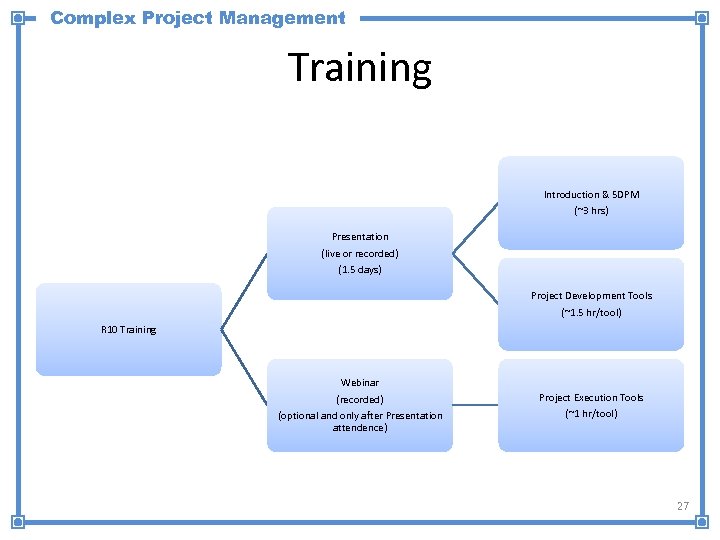 Complex Project Management

Training

R10 Training

Presentation
(live or recorded)
(1.5 days)

Webinar
(recorded)
(optional and only after Presentation attendence)

Introduction & 5DPM
(~3 hrs)

Project Development Tools
(~1.5 hr/tool)

Project Execution Tools
(~1 hr/tool)

27